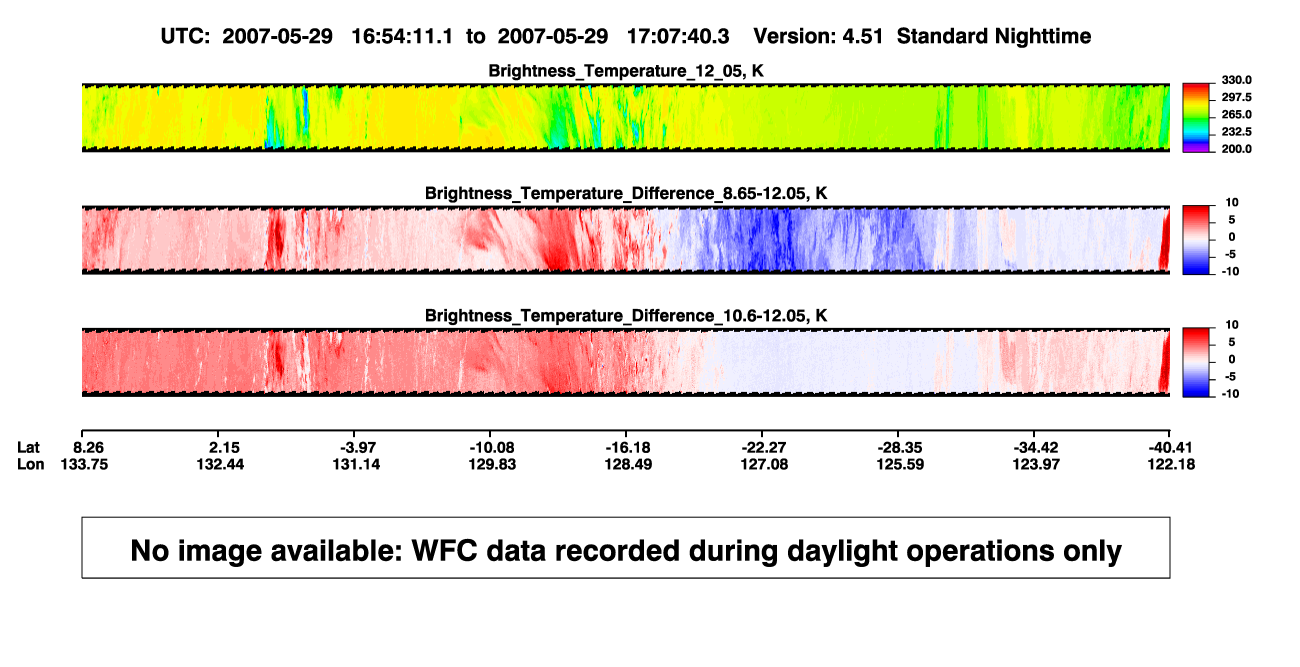 UTC: 2007-05-29 16:54:11.1 to 2007-05-29 17:07:40.3 Version: 4.51 Standard Nighttime

Brightness_Temperature_12_05, K

330.0
297.5
265.0
232.5
200.0

Brightness_Temperature_Difference_8.65-12.05, K

10
5
0
-5
-10

Brightness_Temperature_Difference_10.6-12.05, K

10
5
0
-5
-10

| Lat | 8.26 | 2.15 | -3.97 | -10.08 | -16.18 | -22.27 | -28.35 | -34.42 | -40.41 |
|---|---|---|---|---|---|---|---|---|---|
| Lon | 133.75 | 132.44 | 131.14 | 129.83 | 128.49 | 127.08 | 125.59 | 123.97 | 122.18 |

No image available: WFC data recorded during daylight operations only